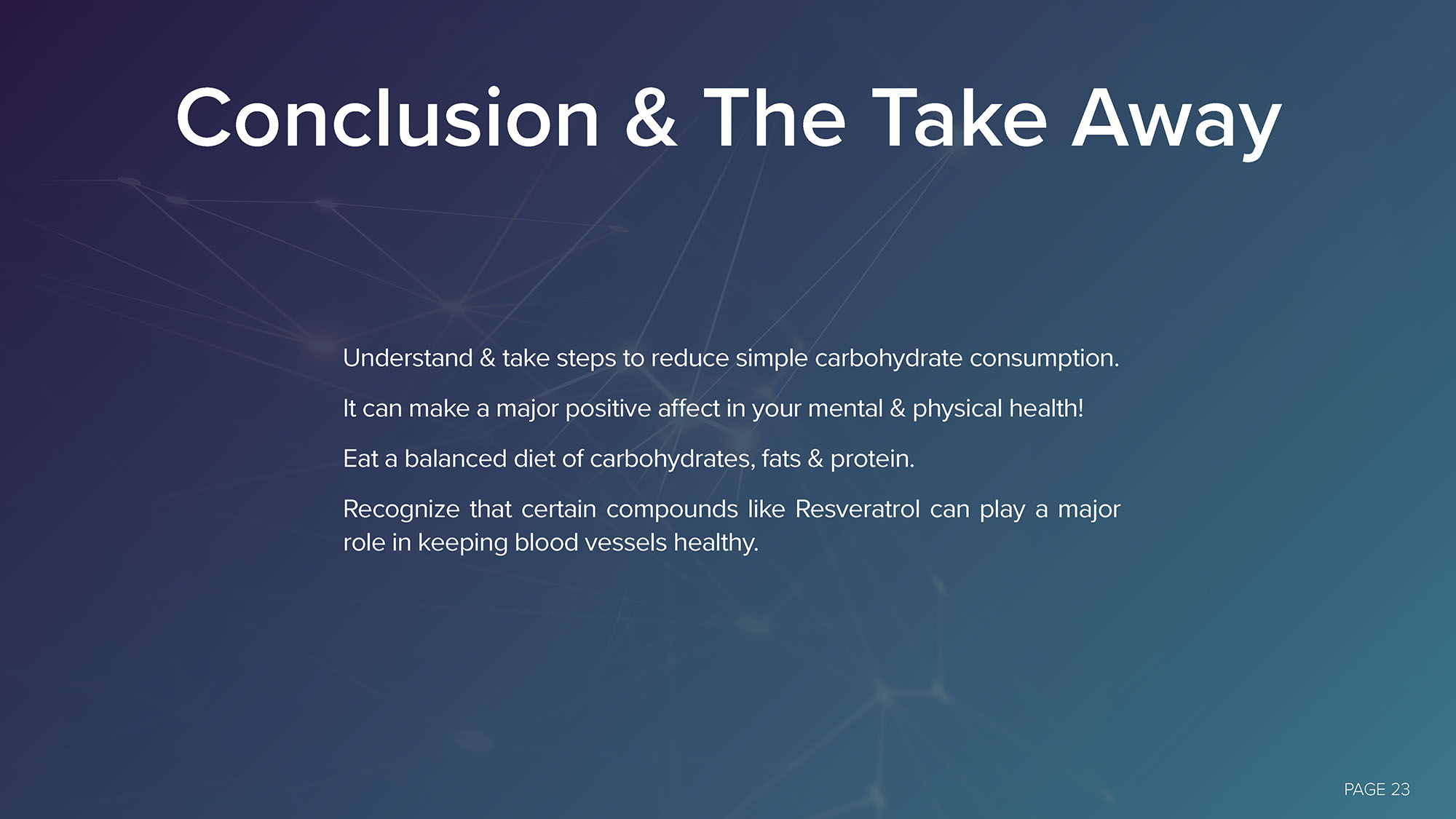 Conclusion & The Take Away

Understand & take steps to reduce simple carbohydrate consumption.

It can make a major positive affect in your mental & physical health!

Eat a balanced diet of carbohydrates, fats & protein.

Recognize that certain compounds like Resveratrol can play a major role in keeping blood vessels healthy.

PAGE 23